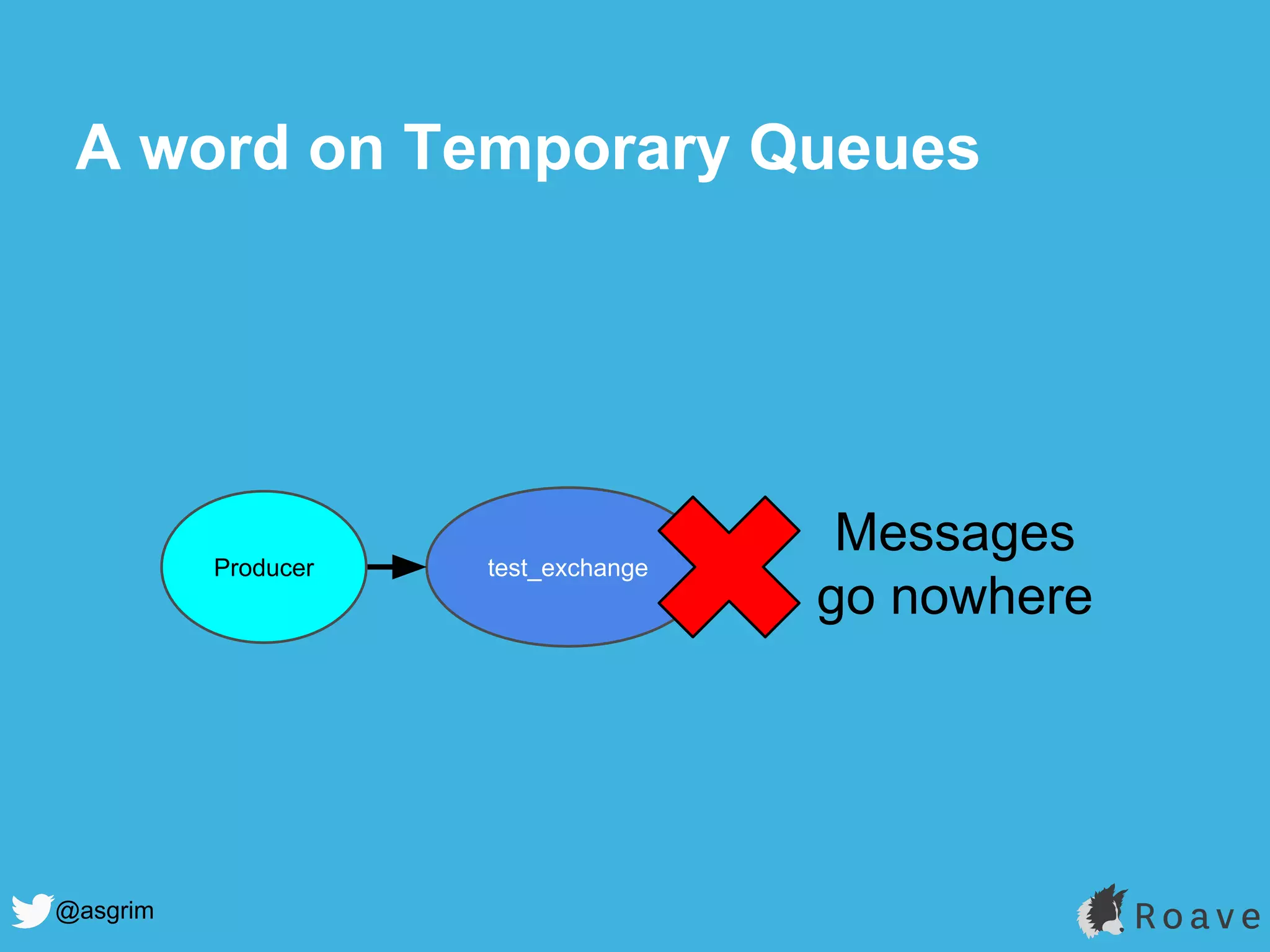 A word on Temporary Queues

Producer

test_exchange

Messages go nowhere

@asgrim

Roave